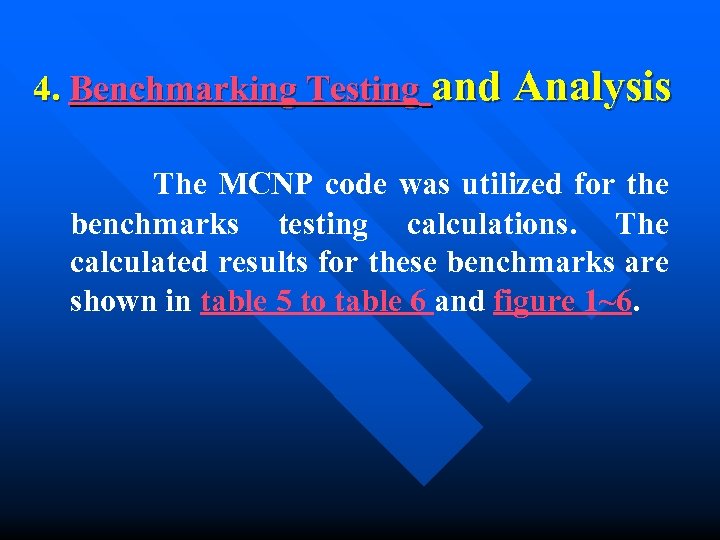 4. Benchmarking Testing and Analysis

The MCNP code was utilized for the benchmarks testing calculations. The calculated results for these benchmarks are shown in table 5 to table 6 and figure 1~6.